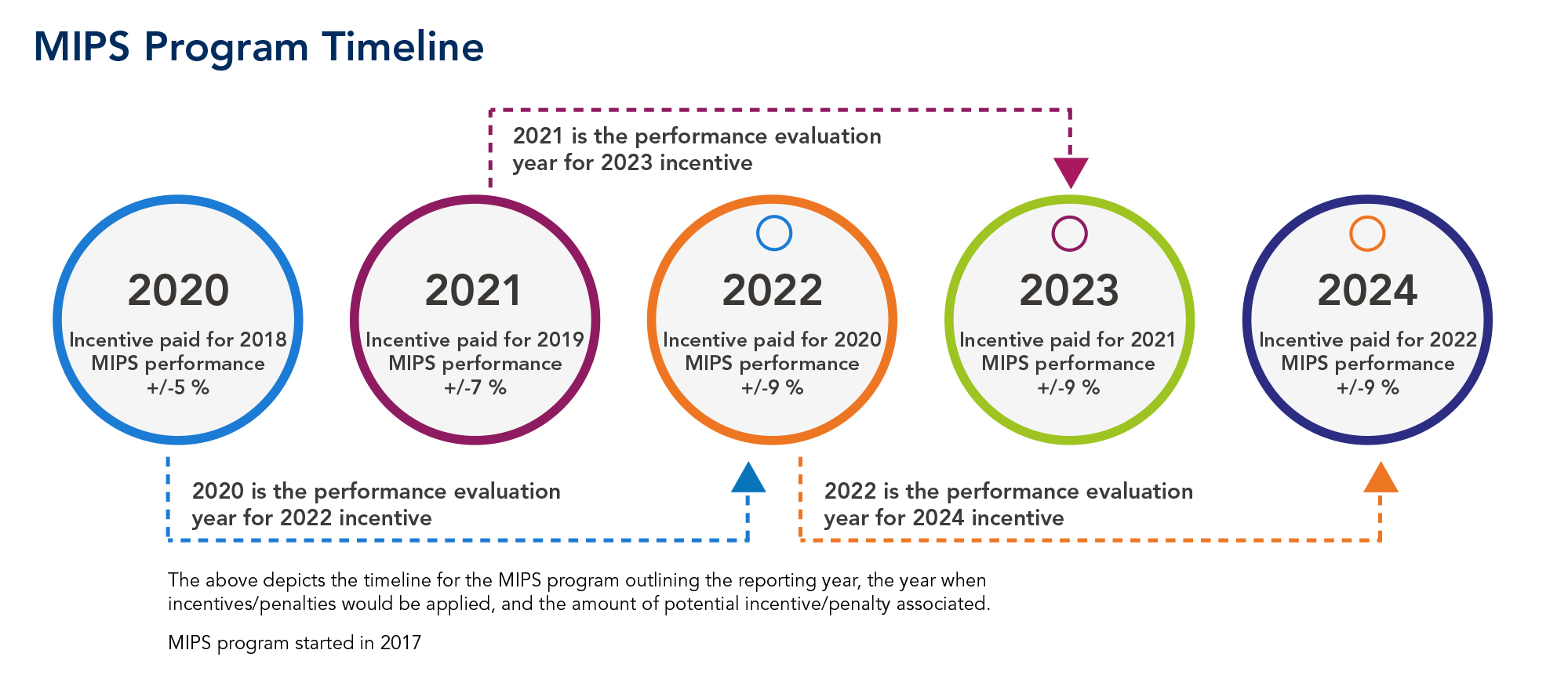 MIPS Program Timeline

2021 is the performance evaluation year for 2023 incentive

2020
Incentive paid for 2018 MIPS performance
+/-5 %

2021
Incentive paid for 2019 MIPS performance
+/-7 %

2022
Incentive paid for 2020 MIPS performance
+/-9 %

2023
Incentive paid for 2021 MIPS performance
+/-9 %

2024
Incentive paid for 2022 MIPS performance
+/-9 %

2020 is the performance evaluation year for 2022 incentive

2022 is the performance evaluation year for 2024 incentive

The above depicts the timeline for the MIPS program outlining the reporting year, the year when incentives/penalties would be applied, and the amount of potential incentive/penalty associated.

MIPS program started in 2017